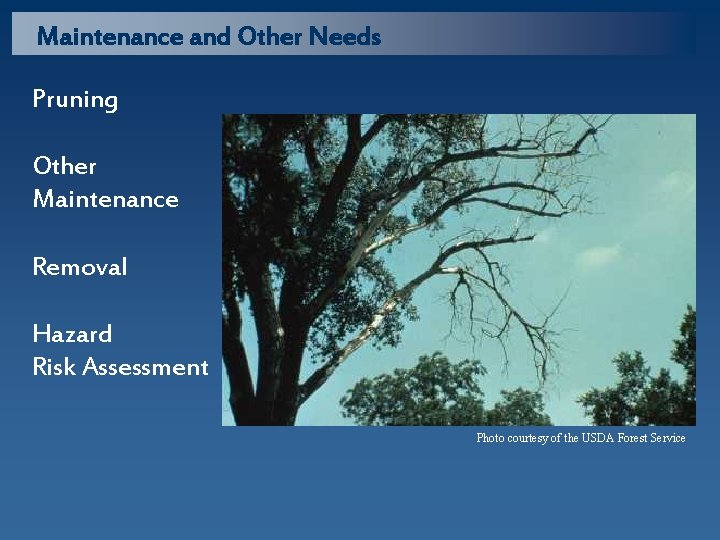 Maintenance and Other Needs

Pruning

Other Maintenance

Removal

Hazard Risk Assessment

Photo courtesy of the USDA Forest Service